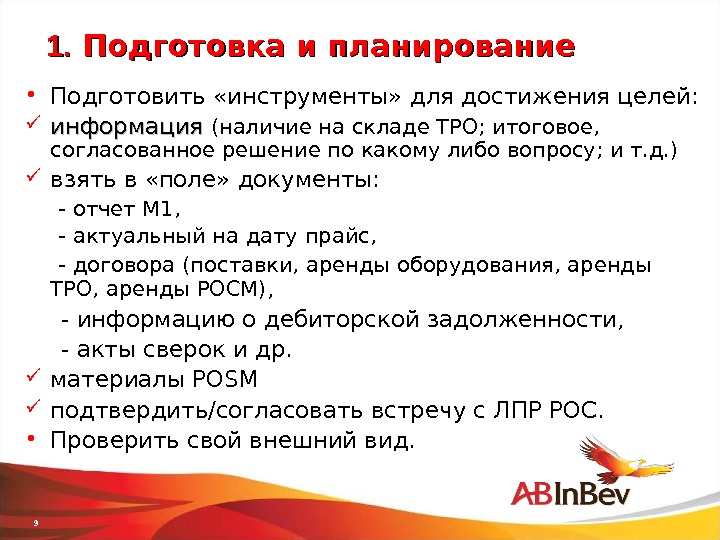 1. Подготовка и планирование

• Подготовить «инструменты» для достижения целей:
✓ информация (наличие на складе ТРО; итоговое, согласованное решение по какому либо вопросу; и т.д.)
✓ взять в «поле» документы:
- отчет М1,
- актуальный на дату прайс,
- договора (поставки, аренды оборудования, аренды ТРО, аренды РОСМ),
- информацию о дебиторской задолженности,
- акты сверок и др.
✓ материалы POSM
✓ подтвердить/согласовать встречу с ЛПР РОС.
• Проверить свой внешний вид.

ABInBev

9